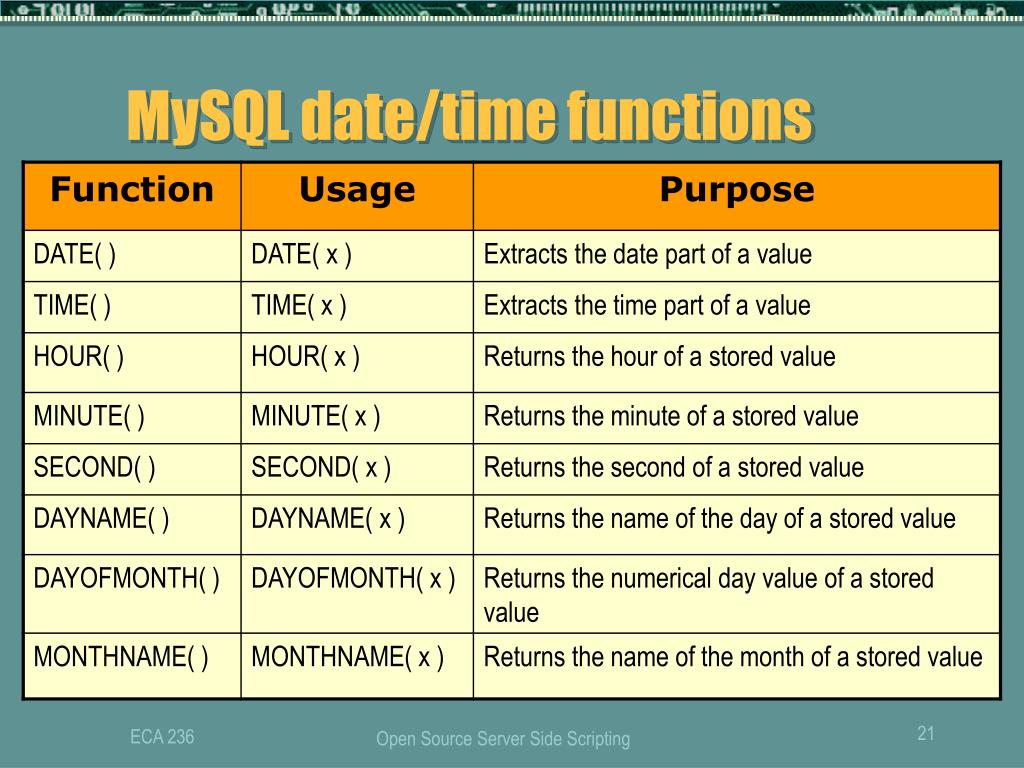 MySQL date/time functions

| Function | Usage | Purpose |
|---|---|---|
| DATE( ) | DATE( x ) | Extracts the date part of a value |
| TIME( ) | TIME( x ) | Extracts the time part of a value |
| HOUR( ) | HOUR( x ) | Returns the hour of a stored value |
| MINUTE( ) | MINUTE( x ) | Returns the minute of a stored value |
| SECOND( ) | SECOND( x ) | Returns the second of a stored value |
| DAYNAME( ) | DAYNAME( x ) | Returns the name of the day of a stored value |
| DAYOFMONTH( ) | DAYOFMONTH( x ) | Returns the numerical day value of a stored value |
| MONTHNAME( ) | MONTHNAME( x ) | Returns the name of the month of a stored value |

ECA 236

Open Source Server Side Scripting

21